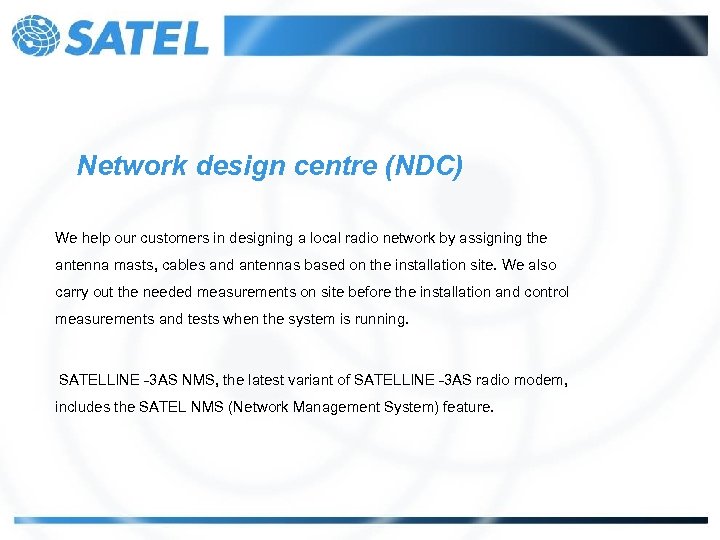 SATEL

Network design centre (NDC)

We help our customers in designing a local radio network by assigning the antenna masts, cables and antennas based on the installation site. We also carry out the needed measurements on site before the installation and control measurements and tests when the system is running.

SATELLINE -3AS NMS, the latest variant of SATELLINE -3AS radio modem, includes the SATEL NMS (Network Management System) feature.